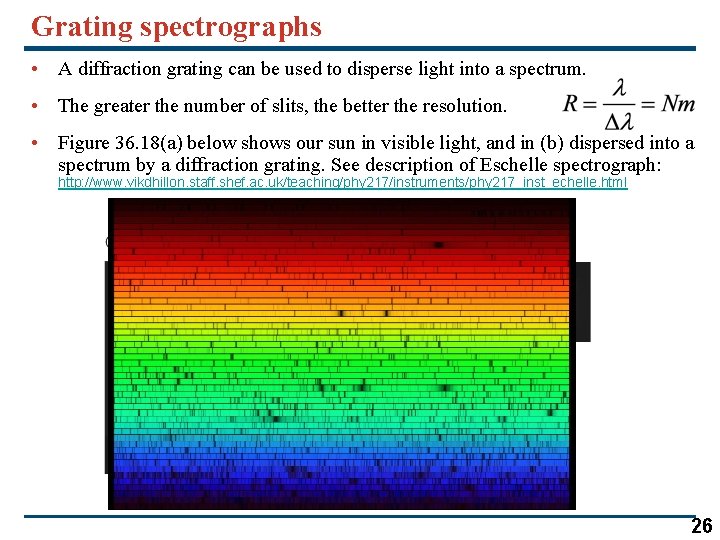 Grating spectrographs

• A diffraction grating can be used to disperse light into a spectrum.

• The greater the number of slits, the better the resolution.

$R = \frac{\lambda}{\Delta\lambda} = Nm$

• Figure 36.18(a) below shows our sun in visible light, and in (b) dispersed into a spectrum by a diffraction grating. See description of Eschelle spectrograph: http://www.vikdhillon.staff.shef.ac.uk/teaching/phy217/instruments/phy217_inst_echelle.html

26